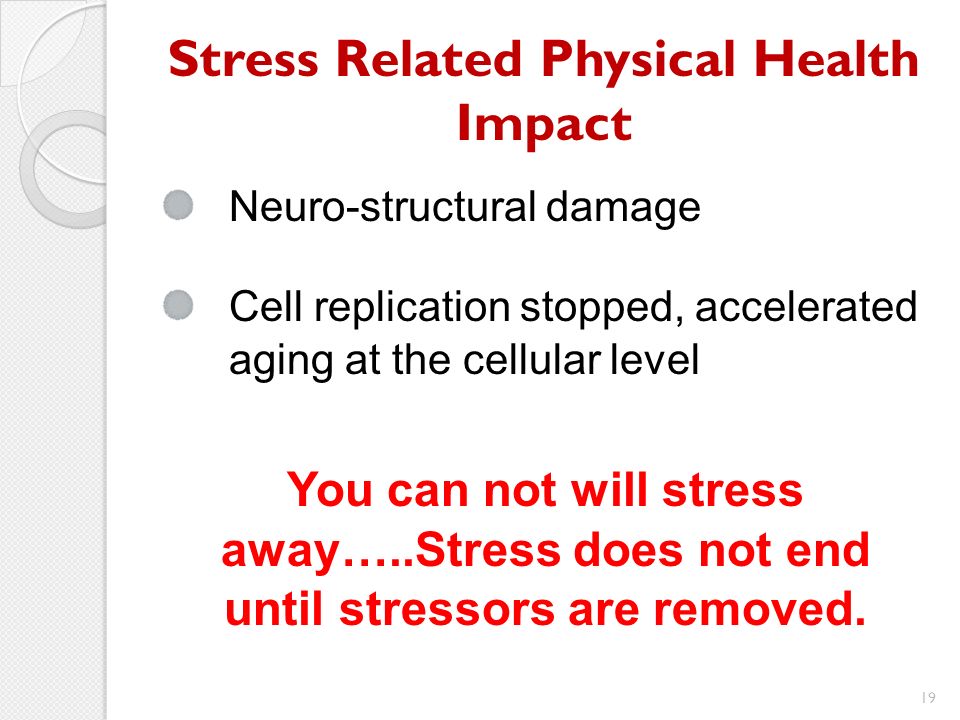 Stress Related Physical Health Impact

Neuro-structural damage

Cell replication stopped, accelerated aging at the cellular level

You can not will stress away…..Stress does not end until stressors are removed.

19